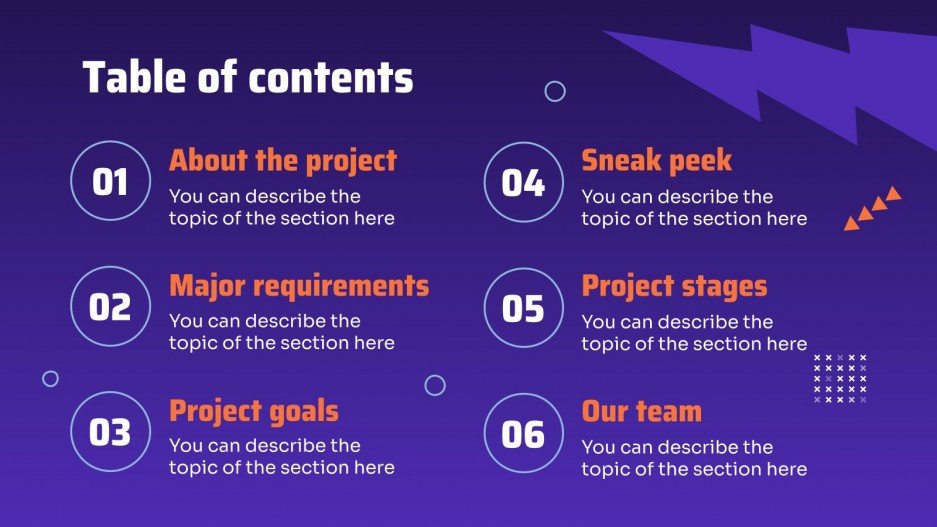 Table of contents

01
About the project
You can describe the topic of the section here

02
Major requirements
You can describe the topic of the section here

03
Project goals
You can describe the topic of the section here

04
Sneak peek
You can describe the topic of the section here

05
Project stages
You can describe the topic of the section here

06
Our team
You can describe the topic of the section here